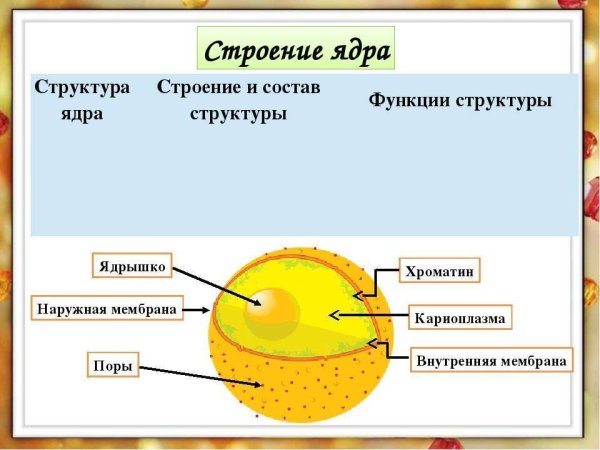 Строение ядра

| Структура ядра | Строение и состав структуры | Функции структуры |
|---|---|---|
| | | |

Ядрышко

Наружная мембрана

Поры

Хроматин

Кариоплазма

Внутренняя мембрана